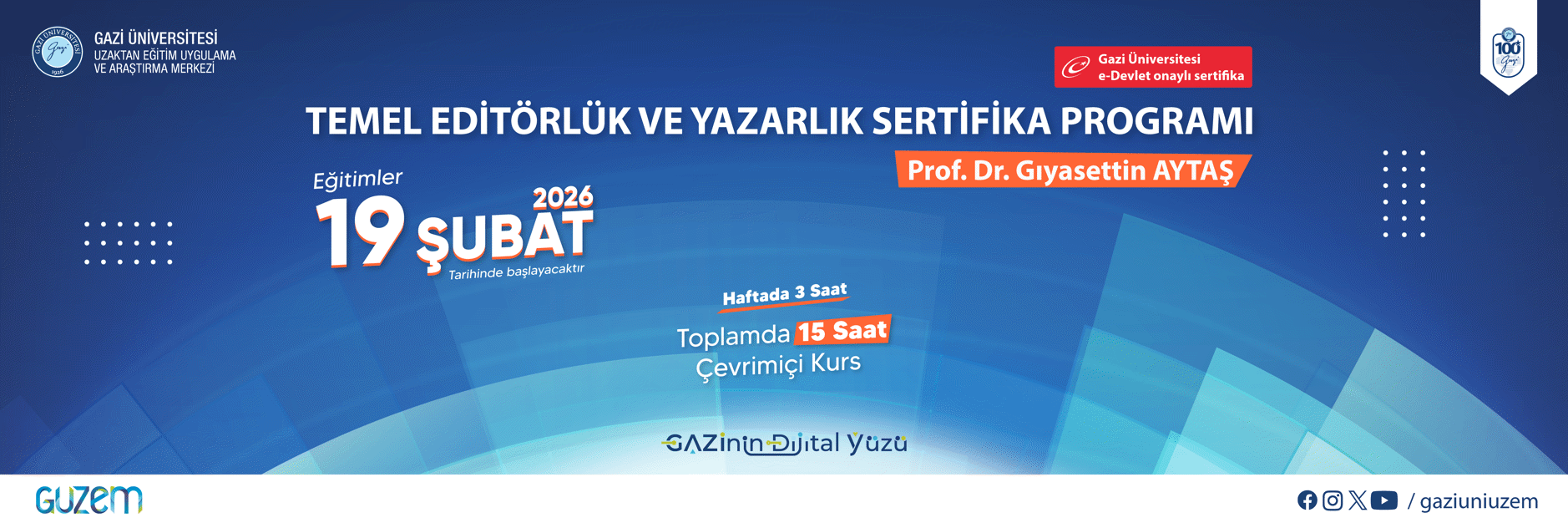 GAZİ ÜNİVERSİTESİ
UZAKTAN EĞİTİM UYGULAMA VE ARAŞTIRMA MERKEZİ

Gazi Üniversitesi e-Devlet onaylı sertifika

100

TEMEL EDİTÖRLÜK VE YAZARLIK SERTİFİKA PROGRAMI

Prof. Dr. Gıyasettin AYTAŞ

Eğitimler
19 ŞUBAT 2026
Tarihinde başlayacaktır

Haftada 3 Saat
Toplamda 15 Saat
Çevrimiçi Kurs

GAZİnin Dijital Yüzü

GUZEM

/ gaziuniuzem